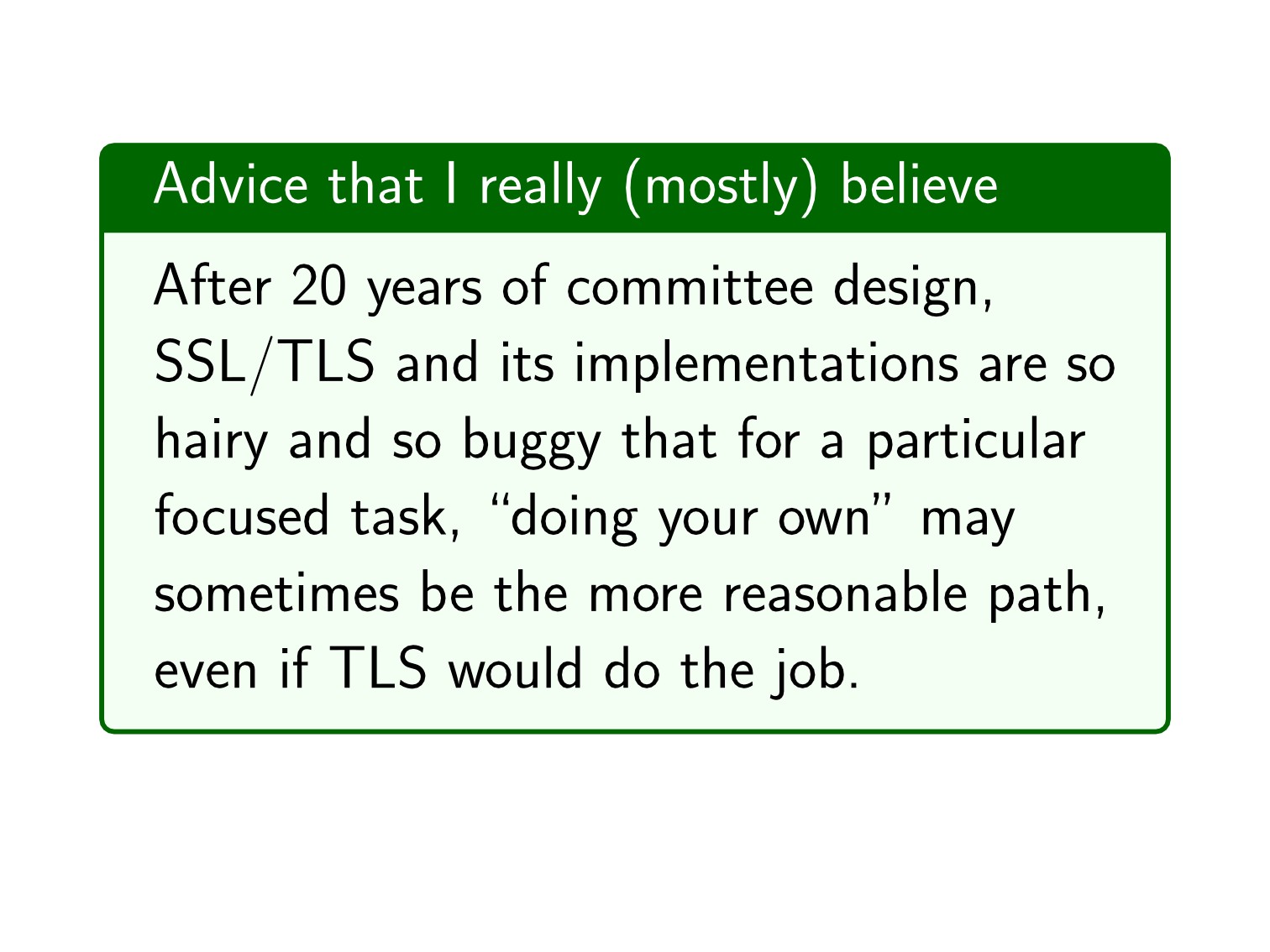 Advice that I really (mostly) believe

After 20 years of committee design, SSL/TLS and its implementations are so hairy and so buggy that for a particular focused task, “doing your own” may sometimes be the more reasonable path, even if TLS would do the job.